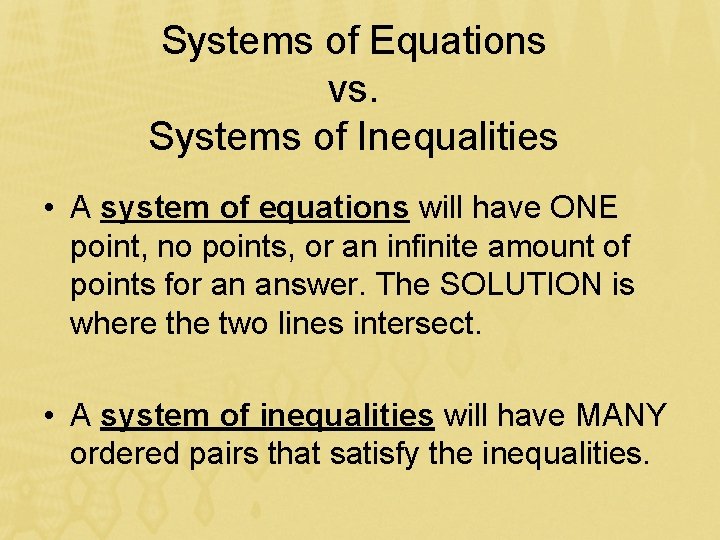 Systems of Equations
vs.
Systems of Inequalities

• A system of equations will have ONE point, no points, or an infinite amount of points for an answer. The SOLUTION is where the two lines intersect.

• A system of inequalities will have MANY ordered pairs that satisfy the inequalities.